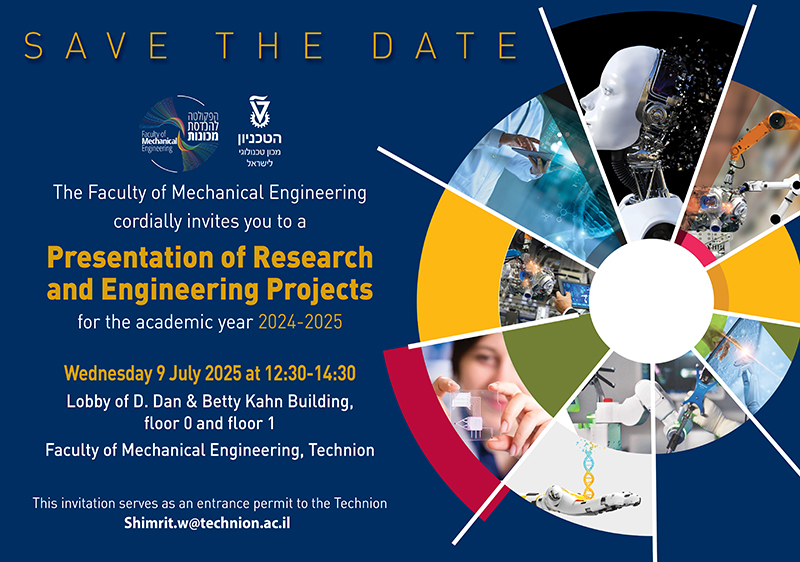 SAVE THE DATE

הפקולטה להנדסת מכונות
Faculty of Mechanical Engineering

הטכניון
מכון טכנולוגי לישראל

The Faculty of Mechanical Engineering cordially invites you to a

Presentation of Research and Engineering Projects

for the academic year 2024-2025

Wednesday 9 July 2025 at 12:30-14:30

Lobby of D. Dan & Betty Kahn Building, floor 0 and floor 1

Faculty of Mechanical Engineering, Technion

This invitation serves as an entrance permit to the Technion

Shimrit.w@technion.ac.il